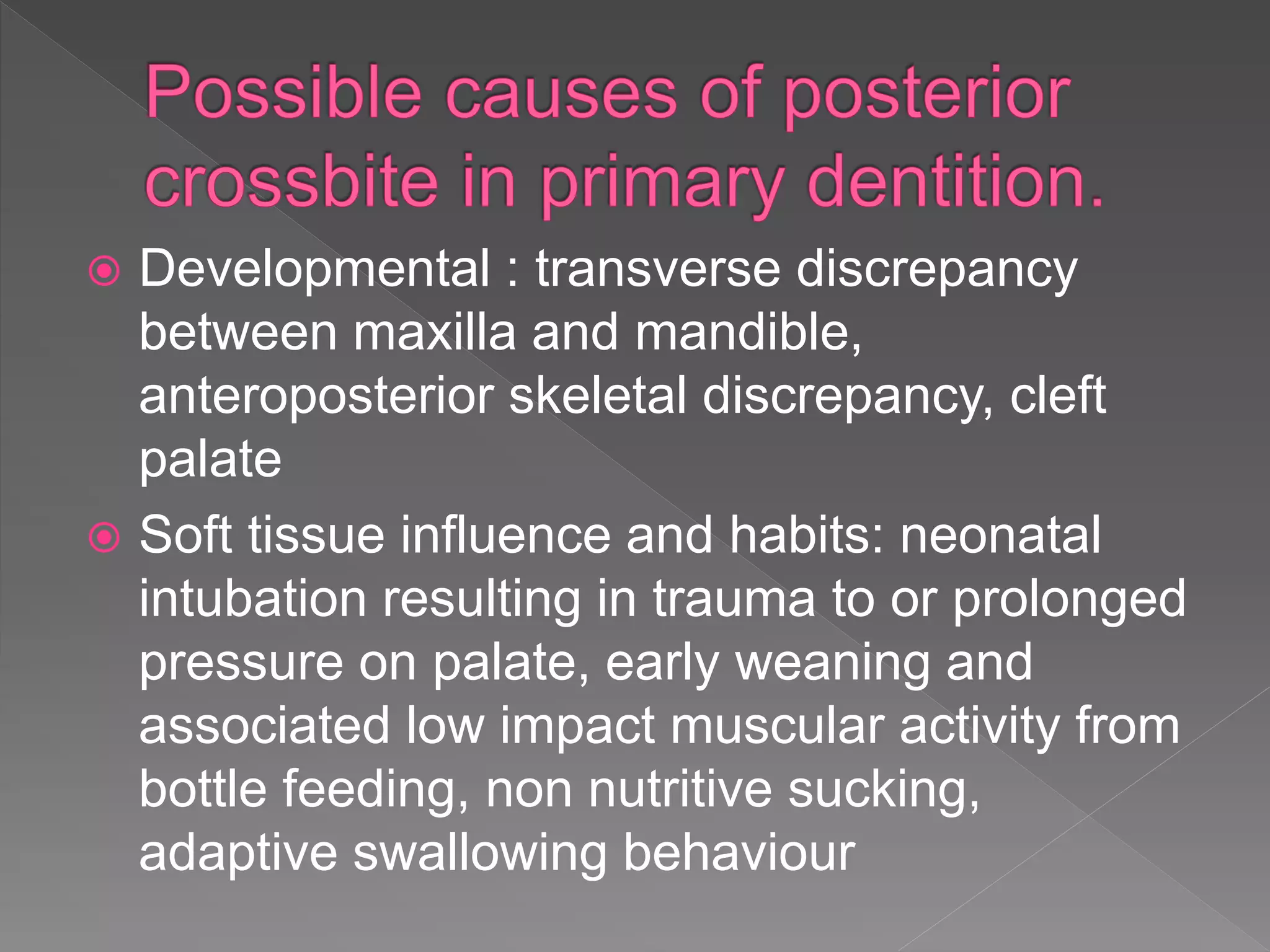 Possible causes of posterior crossbite in primary dentition.

Developmental : transverse discrepancy between maxilla and mandible, anteroposterior skeletal discrepancy, cleft palate

Soft tissue influence and habits: neonatal intubation resulting in trauma to or prolonged pressure on palate, early weaning and associated low impact muscular activity from bottle feeding, non nutritive sucking, adaptive swallowing behaviour